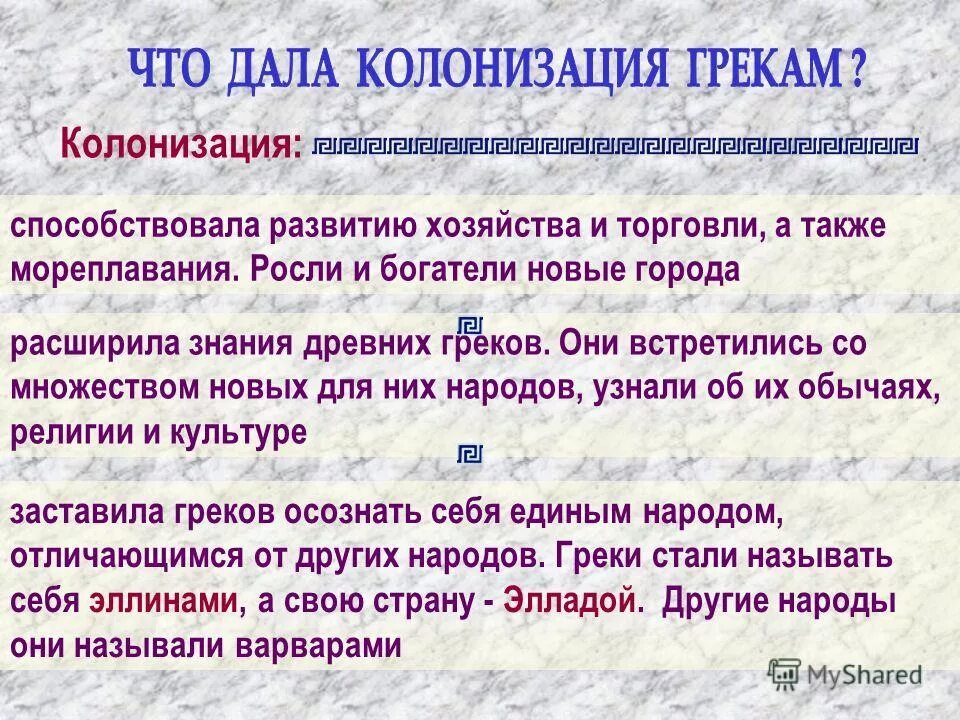 ЧТО ДАЛА КОЛОНИЗАЦИЯ ГРЕКАМ ?

Колонизация:

способствовала развитию хозяйства и торговли, а также мореплавания. Росли и богатели новые города

расширила знания древних греков. Они встретились со множеством новых для них народов, узнали об их обычаях, религии и культуре

заставила греков осознать себя единым народом, отличающимся от других народов. Греки стали называть себя эллинами, а свою страну - Элладой. Другие народы они называли варварами

MyShared